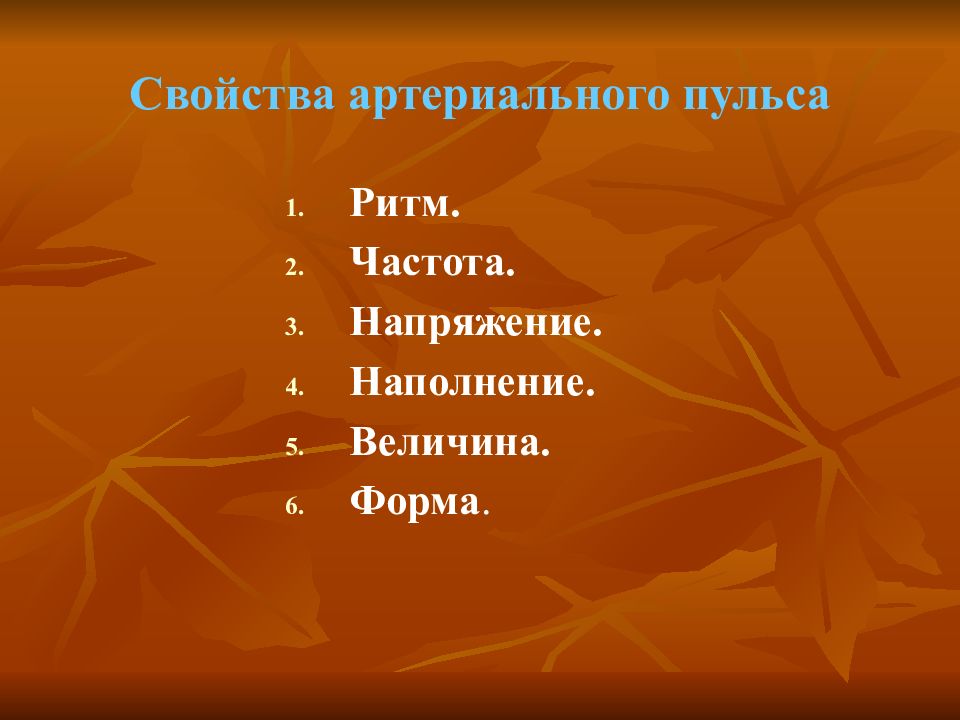 Свойства артериального пульса

1. Ритм.
2. Частота.
3. Напряжение.
4. Наполнение.
5. Величина.
6. Форма.